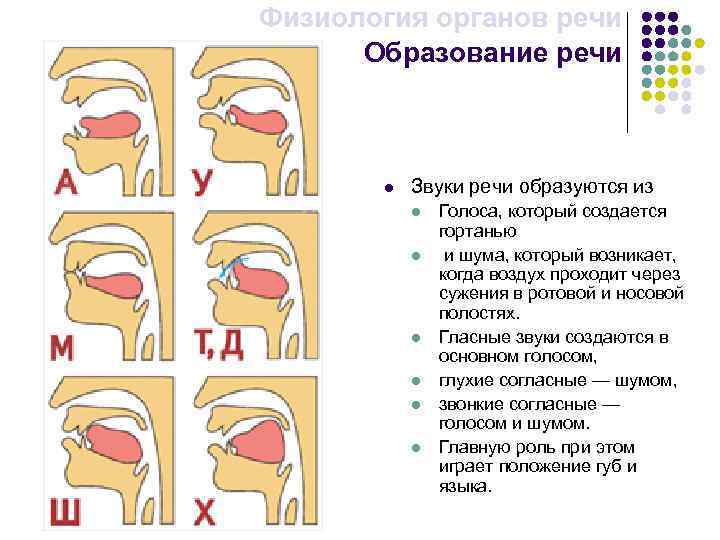 Физиология органов речи

Образование речи

А

У

М

Т, Д

Ш

Х

Звуки речи образуются из

Голоса, который создается гортанью

и шума, который возникает, когда воздух проходит через сужения в ротовой и носовой полостях.

Гласные звуки создаются в основном голосом,

глухие согласные — шумом,

звонкие согласные — голосом и шумом.

Главную роль при этом играет положение губ и языка.